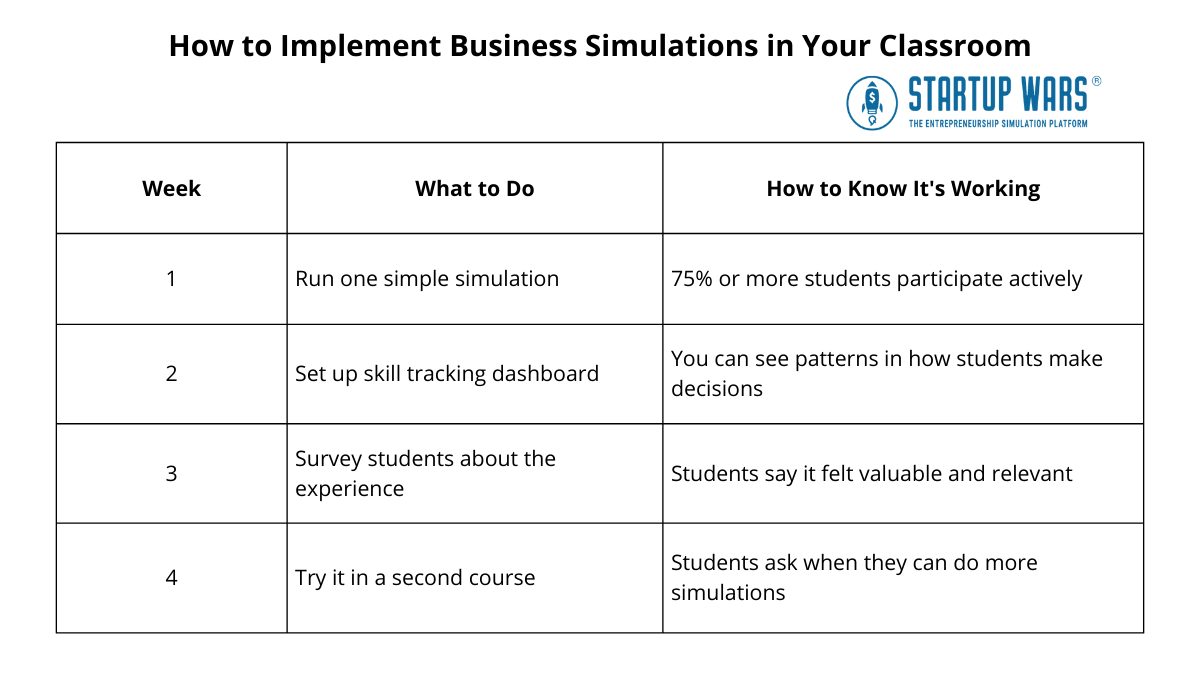 How to Implement Business Simulations in Your Classroom

STARTUP WARS®
THE ENTREPRENEURSHIP SIMULATION PLATFORM

| Week | What to Do | How to Know It's Working |
|---|---|---|
| 1 | Run one simple simulation | 75% or more students participate actively |
| 2 | Set up skill tracking dashboard | You can see patterns in how students make decisions |
| 3 | Survey students about the experience | Students say it felt valuable and relevant |
| 4 | Try it in a second course | Students ask when they can do more simulations |